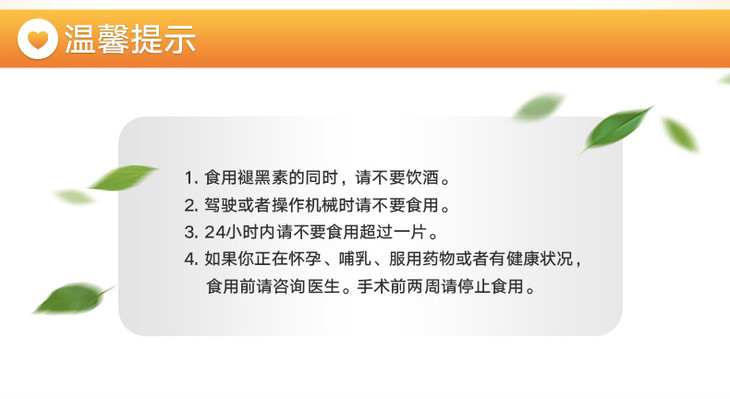 温馨提示

1. 食用褪黑素的同时，请不要饮酒。
2. 驾驶或者操作机械时请不要食用。
3. 24小时内请不要食用超过一片。
4. 如果你正在怀孕、哺乳、服用药物或者有健康状况，食用前请咨询医生。手术前两周请停止食用。